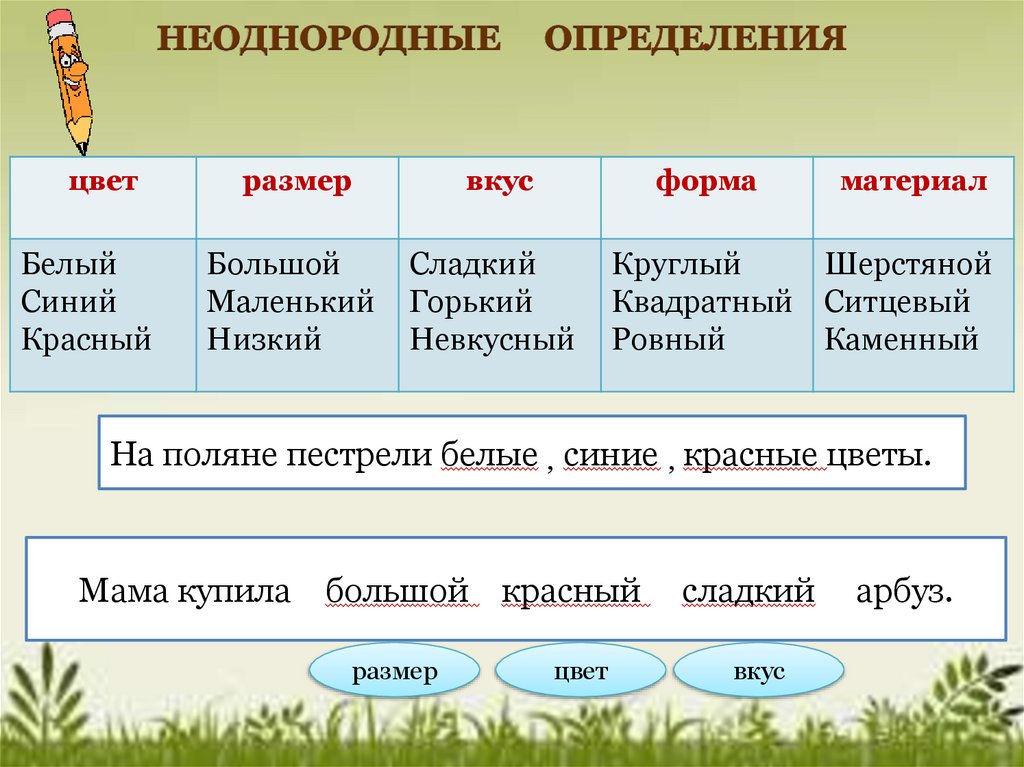 НЕОДНОРОДНЫЕ ОПРЕДЕЛЕНИЯ

| цвет | размер | вкус | форма | материал |
|---|---|---|---|---|
| Белый Синий Красный | Большой Маленький Низкий | Сладкий Горький Невкусный | Круглый Квадратный Ровный | Шерстяной Ситцевый Каменный |

На поляне пестрели белые , синие , красные цветы.

Мама купила большой красный сладкий арбуз.

размер

цвет

вкус